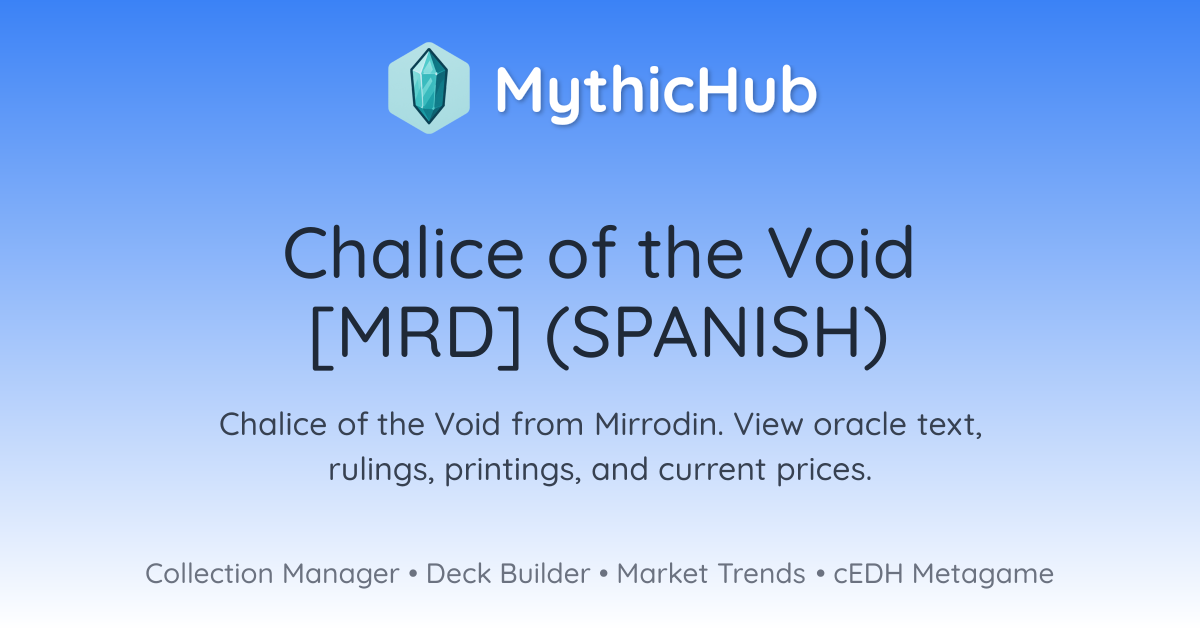 MythicHub

Chalice of the Void [MRD] (SPANISH)

Chalice of the Void from Mirrodin. View oracle text, rulings, printings, and current prices.

Collection Manager • Deck Builder • Market Trends • cEDH Metagame